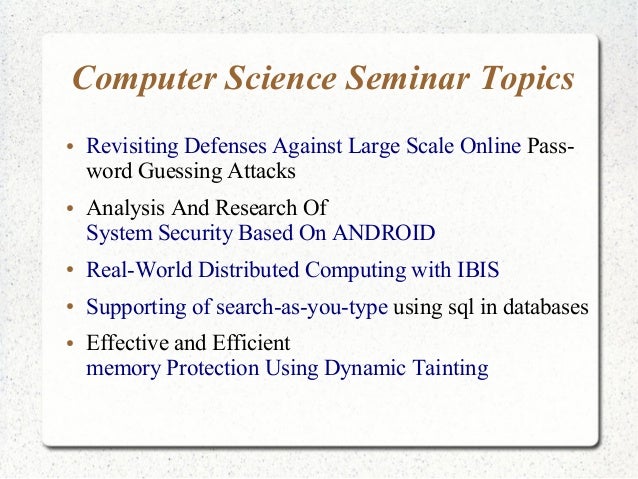 Computer Science Seminar Topics

• Revisiting Defenses Against Large Scale Online Password Guessing Attacks

• Analysis And Research Of System Security Based On ANDROID

• Real-World Distributed Computing with IBIS

• Supporting of search-as-you-type using sql in databases

• Effective and Efficient memory Protection Using Dynamic Tainting